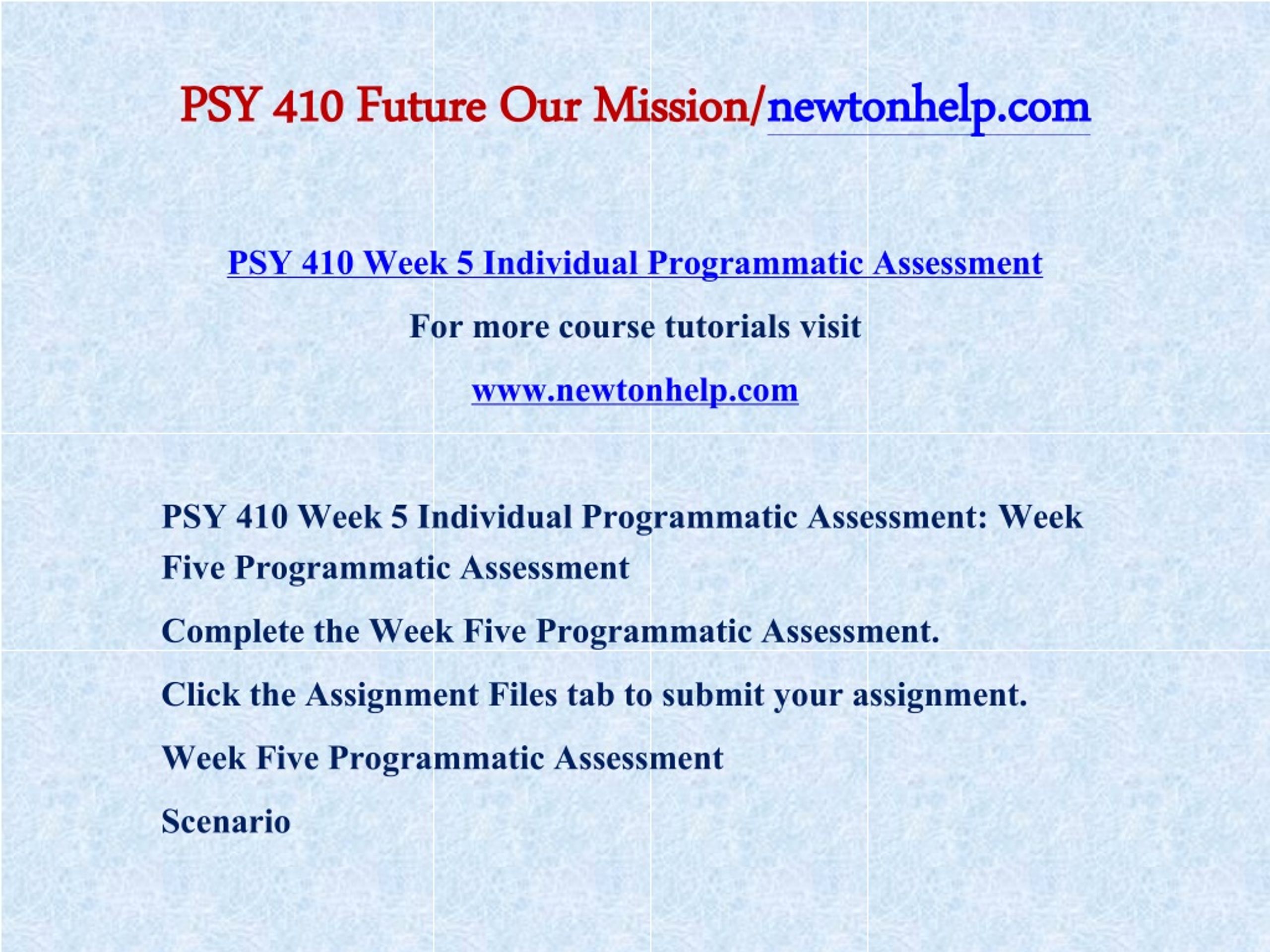 PSY 410 Future Our Mission/newtonhelp.com

PSY 410 Week 5 Individual Programmatic Assessment

For more course tutorials visit

www.newtonhelp.com

PSY 410 Week 5 Individual Programmatic Assessment: Week Five Programmatic Assessment

Complete the Week Five Programmatic Assessment.

Click the Assignment Files tab to submit your assignment.

Week Five Programmatic Assessment

Scenario